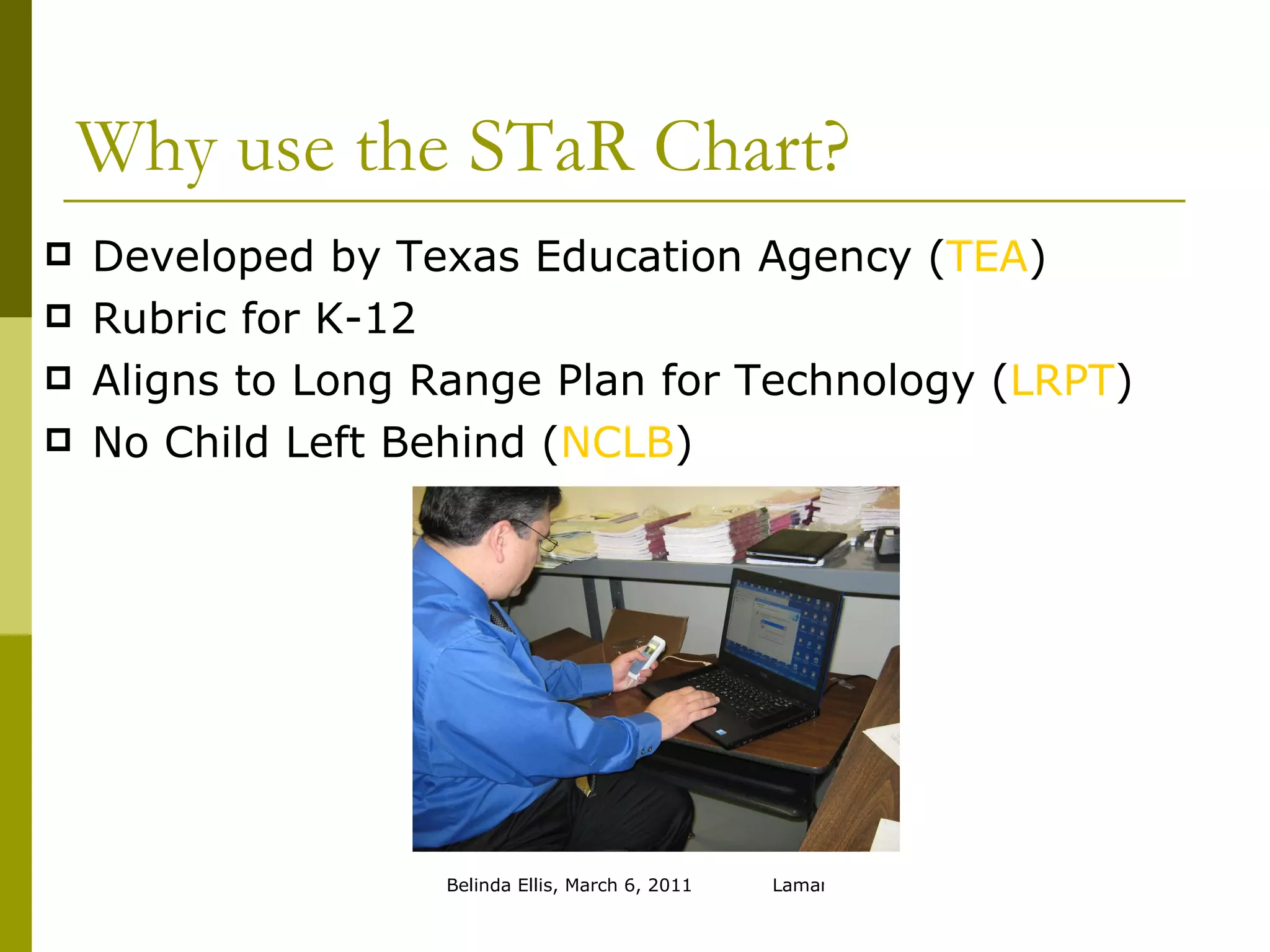 Why use the STaR Chart?

Developed by Texas Education Agency (TEA)
Rubric for K-12
Aligns to Long Range Plan for Technology (LRPT)
No Child Left Behind (NCLB)

Belinda Ellis, March 6, 2011 Lamar